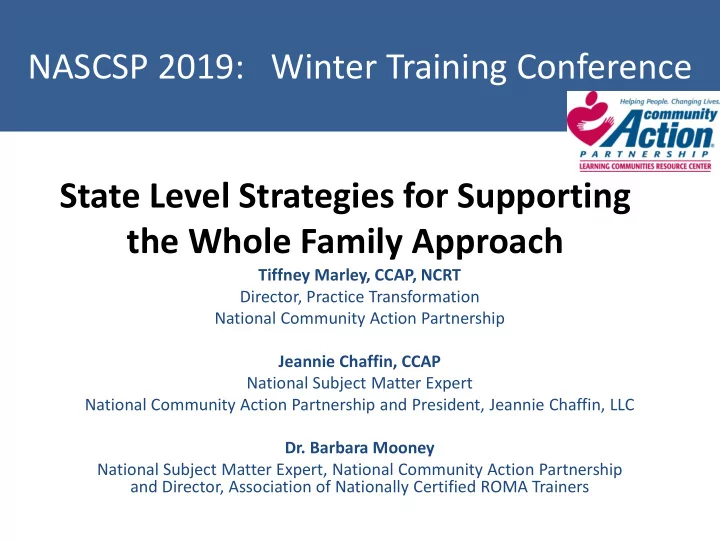 NASCSP 2019: Winter Training Conference

Helping People. Changing Lives.
community Action
PARTNERSHIP
LEARNING COMMUNITIES RESOURCE CENTER

State Level Strategies for Supporting the Whole Family Approach

Tiffney Marley, CCAP, NCRT
Director, Practice Transformation
National Community Action Partnership

Jeannie Chaffin, CCAP
National Subject Matter Expert
National Community Action Partnership and President, Jeannie Chaffin, LLC

Dr. Barbara Mooney
National Subject Matter Expert, National Community Action Partnership and Director, Association of Nationally Certified ROMA Trainers